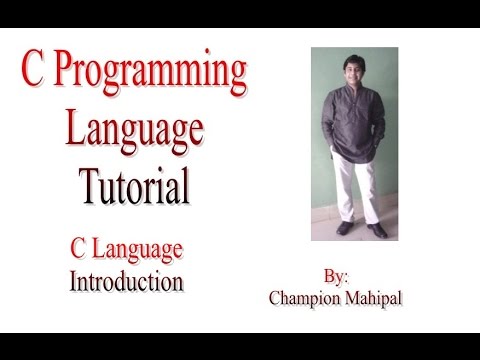 C Programming Language Tutorial

C Language Introduction

By:
Champion Mahipal